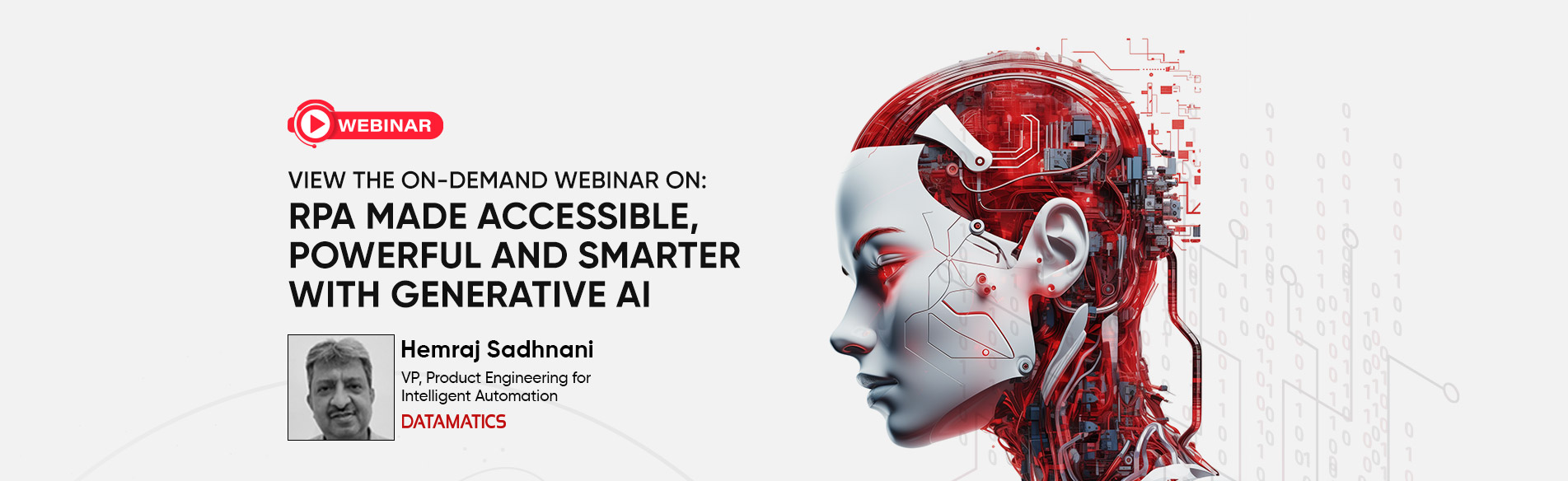 WEBINAR

VIEW THE ON-DEMAND WEBINAR ON:
RPA MADE ACCESSIBLE, POWERFUL AND SMARTER WITH GENERATIVE AI

Hemraj Sadhnani
VP, Product Engineering for Intelligent Automation
DATAMATICS